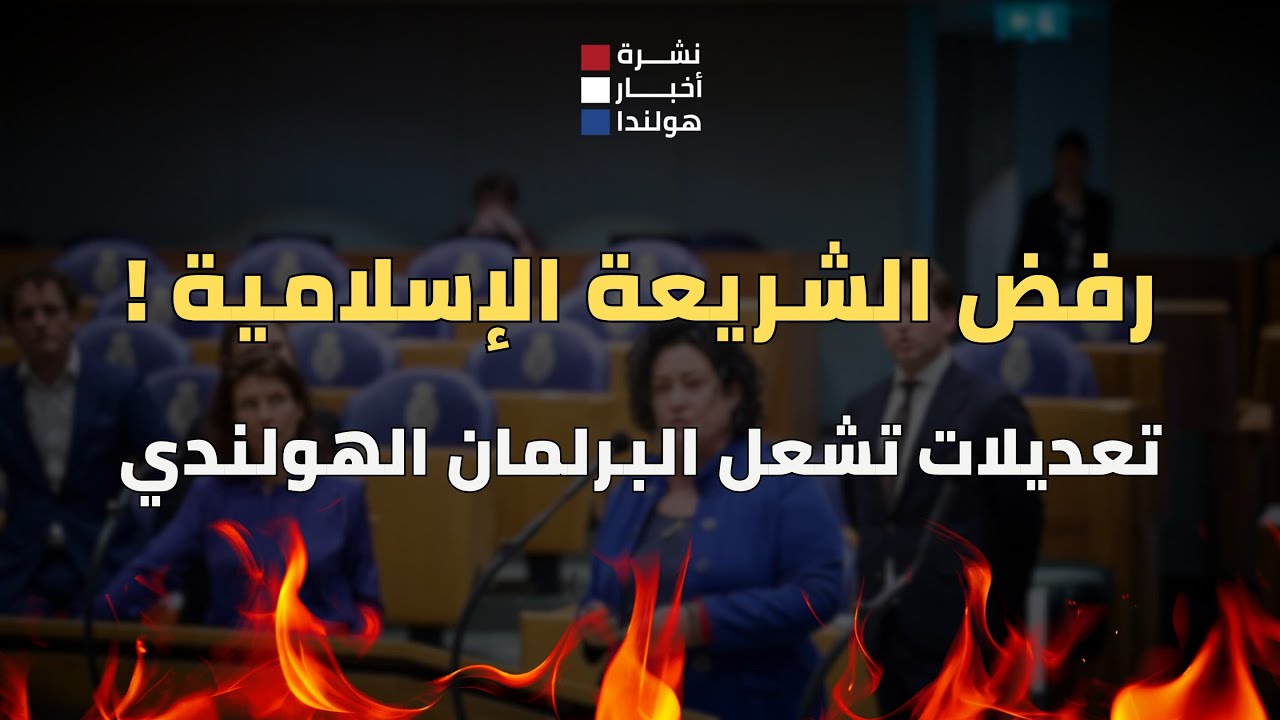 نشرة
أخبار
هولندا

رفض الشريعة الإسلامية !

تعديلات تشعل البرلمان الهولندي